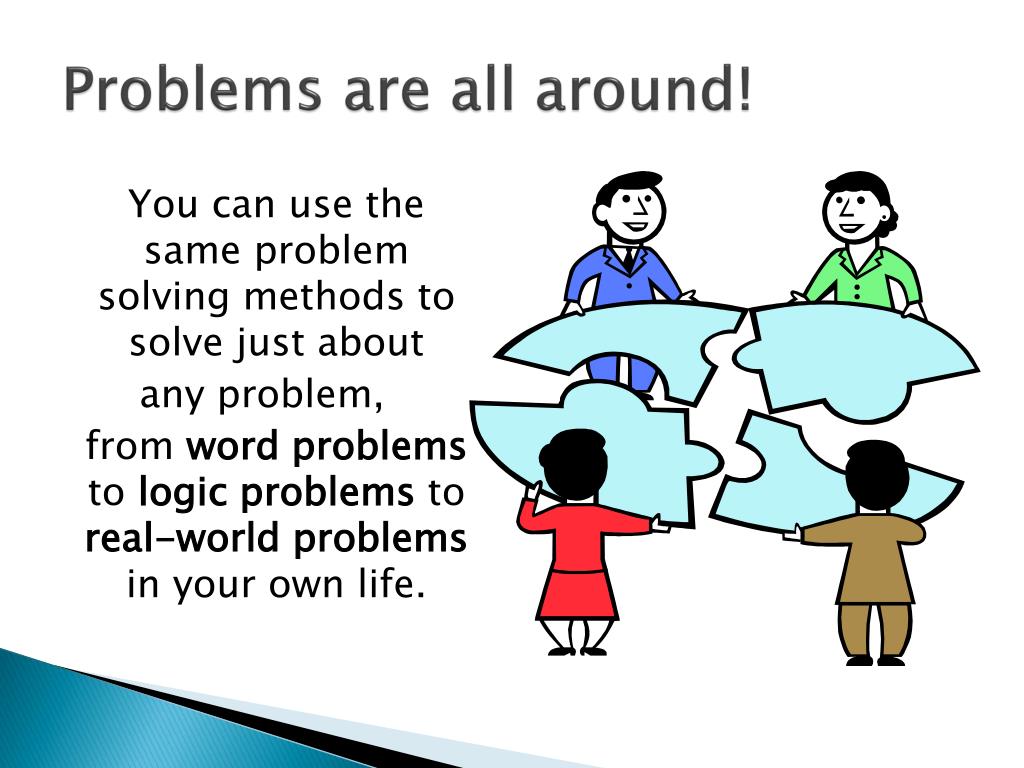 Problems are all around!

You can use the same problem solving methods to solve just about any problem,

from word problems to logic problems to real-world problems in your own life.